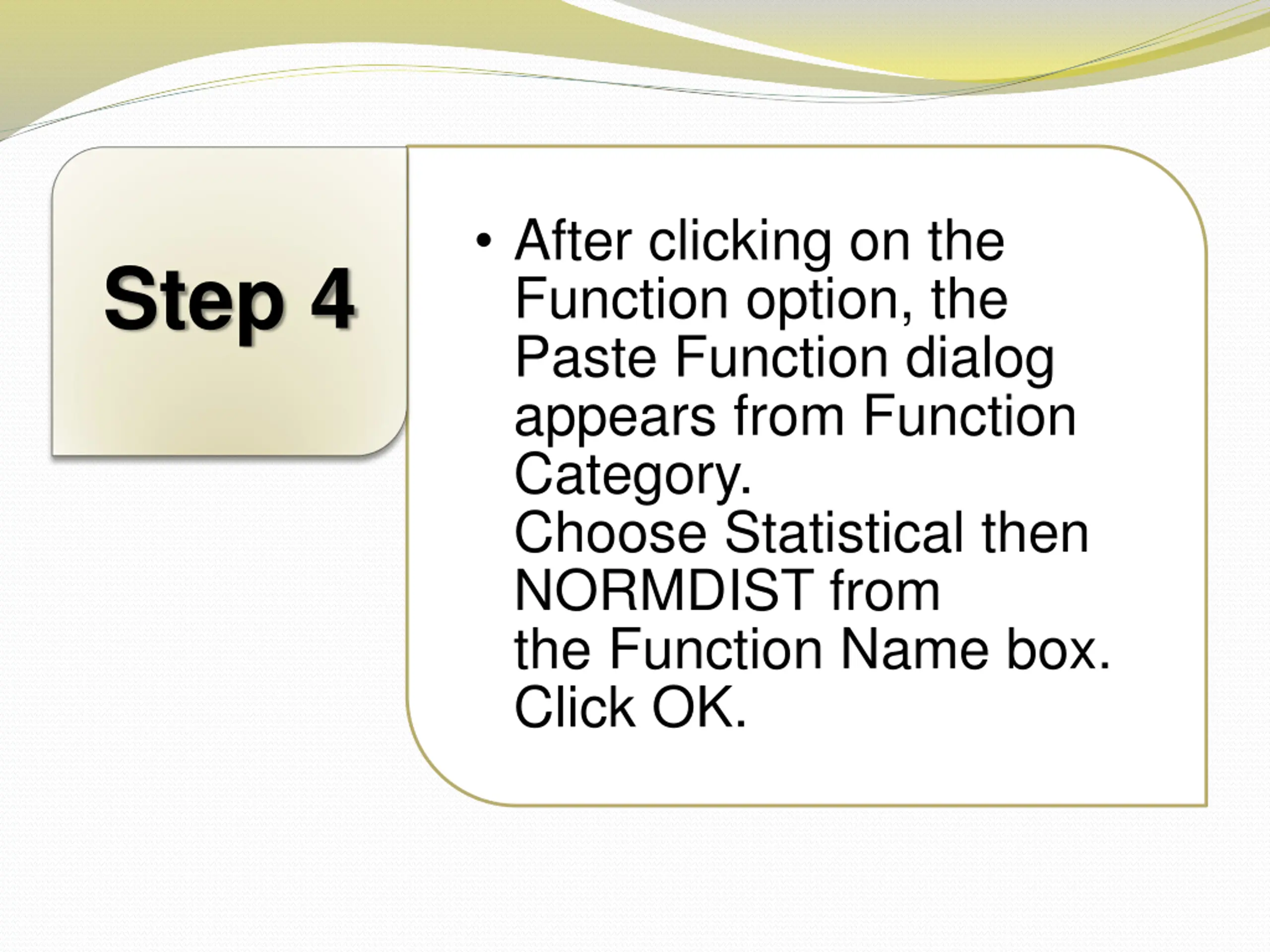 Step 4

• After clicking on the Function option, the Paste Function dialog appears from Function Category.
Choose Statistical then NORMDIST from
the Function Name box.
Click OK.